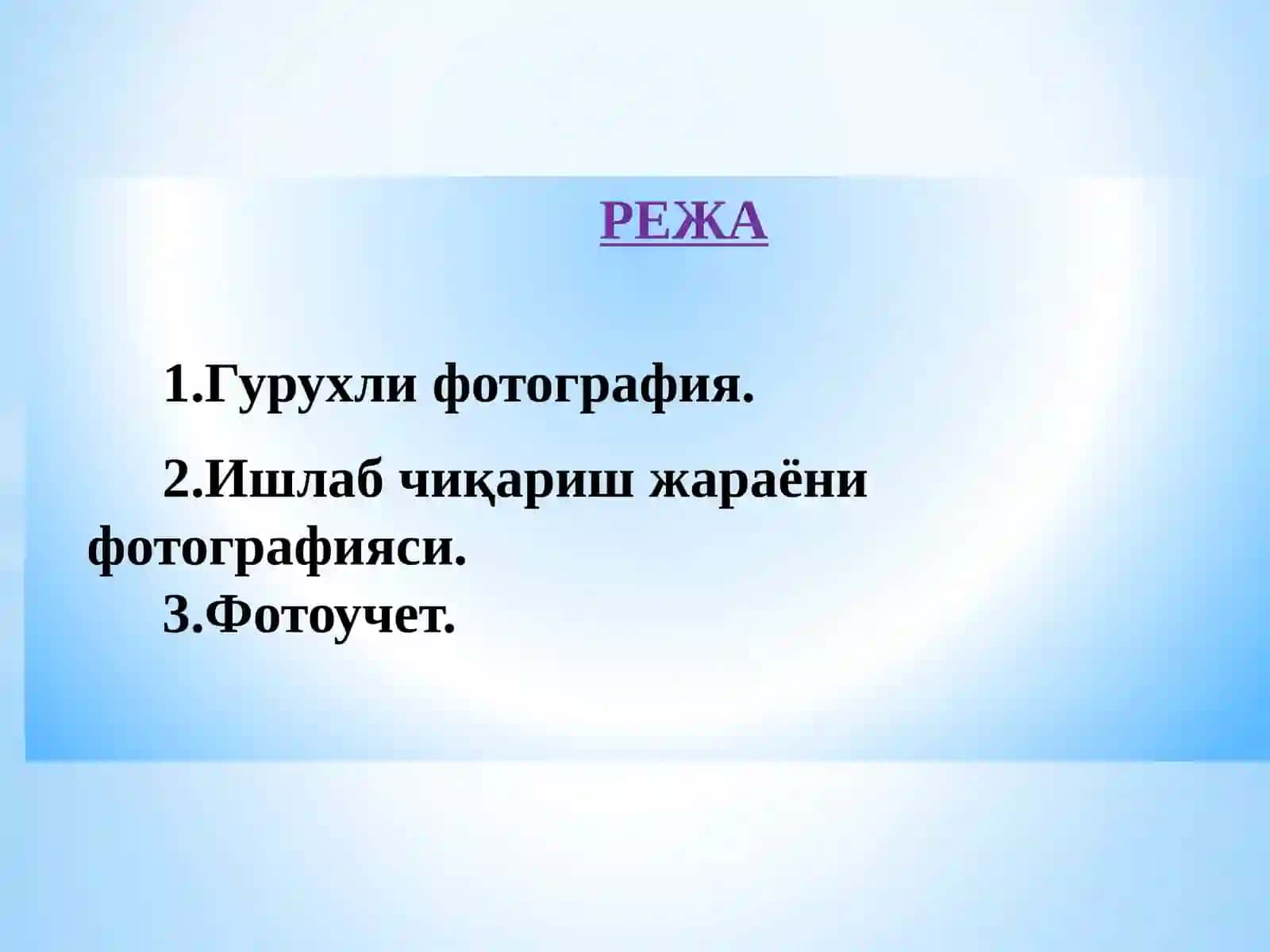 РЕЖА

1.Гурухли фотография.

2.Ишлаб чиқариш жараёни фотографияси.
3.Фотоучет.